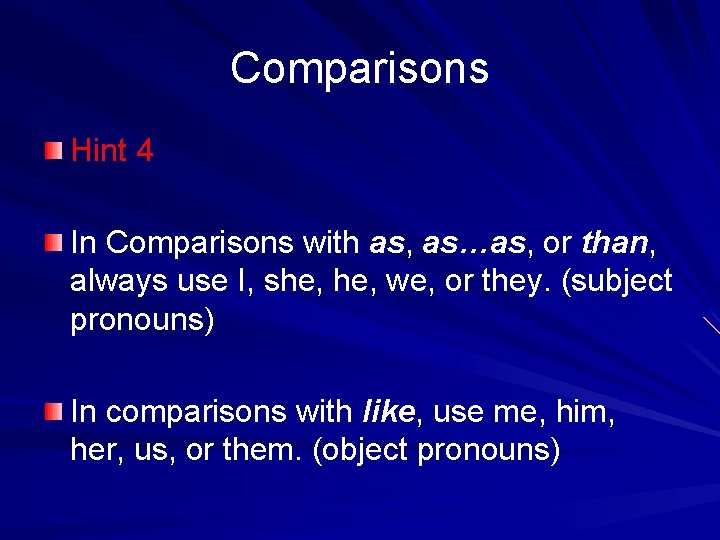 Comparisons

Hint 4

In Comparisons with as, as…as, or than, always use I, she, he, we, or they. (subject pronouns)

In comparisons with like, use me, him, her, us, or them. (object pronouns)